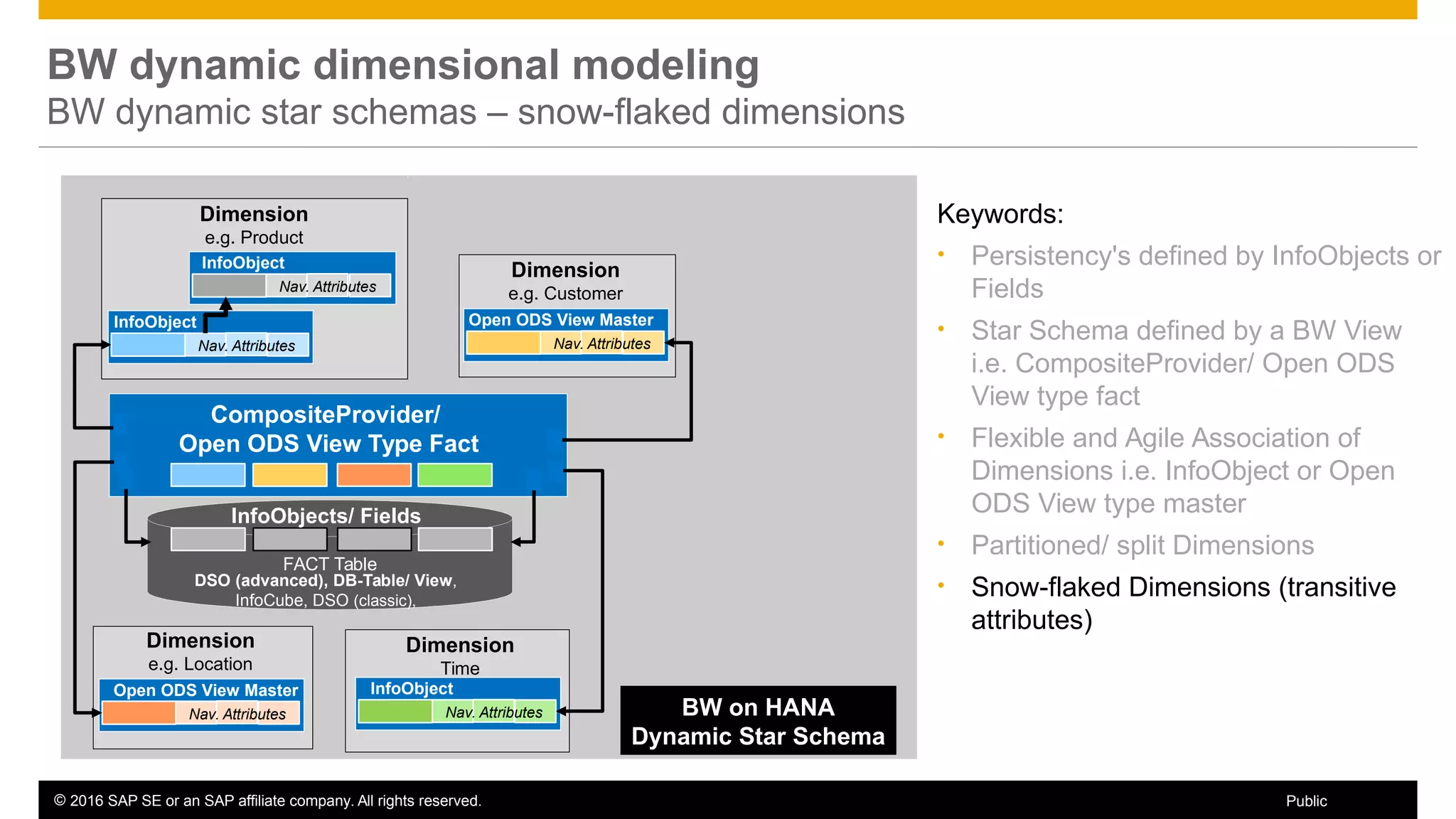 BW dynamic dimensional modeling

BW dynamic star schemas – snow-flaked dimensions

Dimension
e.g. Product

InfoObject
Nav. Attributes

InfoObject
Nav. Attributes

Dimension
e.g. Customer

Open ODS View Master
Nav. Attributes

CompositeProvider/
Open ODS View Type Fact

InfoObjects/ Fields

FACT Table
DSO (advanced), DB-Table/ View,
InfoCube, DSO (classic),

Dimension
e.g. Location

Open ODS View Master
Nav. Attributes

Dimension
Time

InfoObject
Nav. Attributes

BW on HANA
Dynamic Star Schema

Keywords:

• Persistency's defined by InfoObjects or Fields
• Star Schema defined by a BW View i.e. CompositeProvider/ Open ODS View type fact
• Flexible and Agile Association of Dimensions i.e. InfoObject or Open ODS View type master
• Partitioned/ split Dimensions
• Snow-flaked Dimensions (transitive attributes)

© 2016 SAP SE or an SAP affiliate company. All rights reserved.

Public